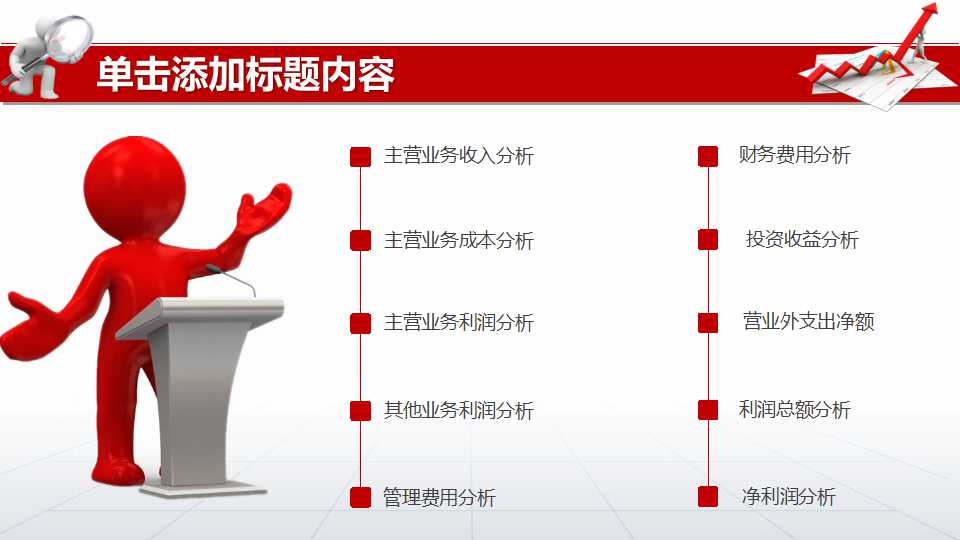 单击添加标题内容

主营业务收入分析

主营业务成本分析

主营业务利润分析

其他业务利润分析

管理费用分析

财务费用分析

投资收益分析

营业外支出净额

利润总额分析

净利润分析